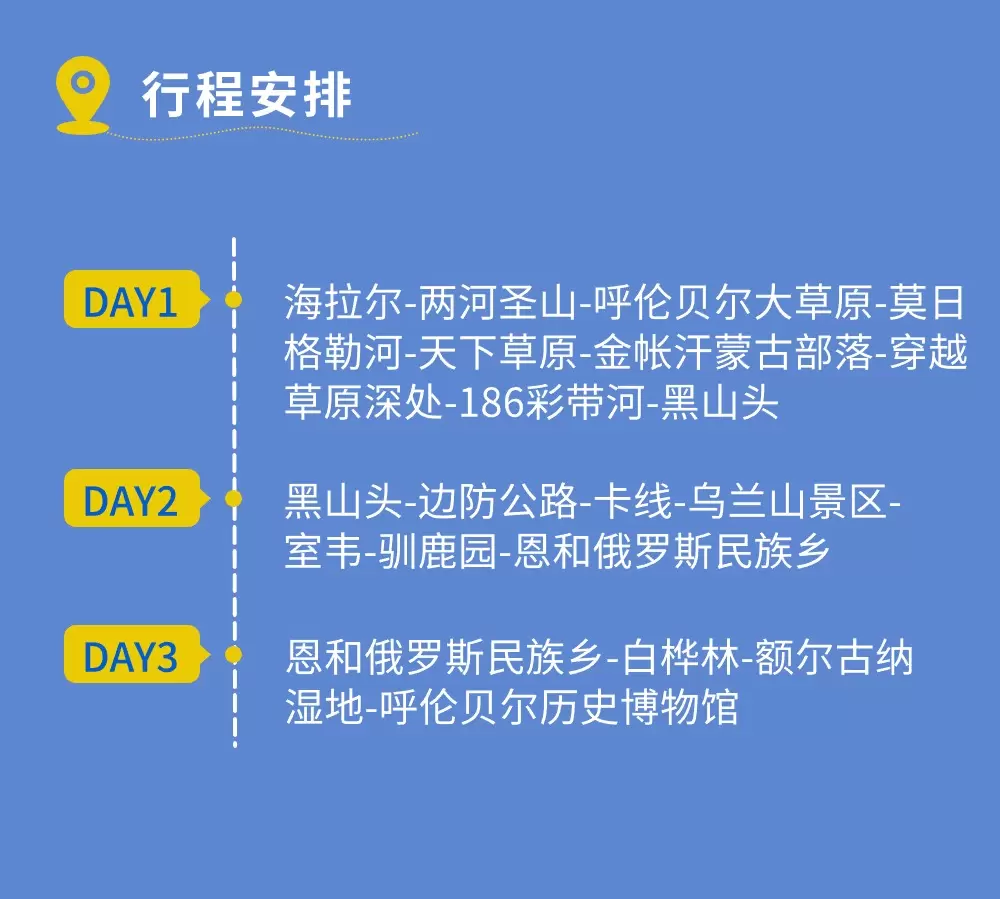 行程安排

DAY1

海拉尔-两河圣山-呼伦贝尔大草原-莫日格勒河-天下草原-金帐汗蒙古部落-穿越草原深处-186彩带河-黑山头

DAY2

黑山头-边防公路-卡线-乌兰山景区-室韦-驯鹿园-恩和俄罗斯民族乡

DAY3

恩和俄罗斯民族乡-白桦林-额尔古纳湿地-呼伦贝尔历史博物馆